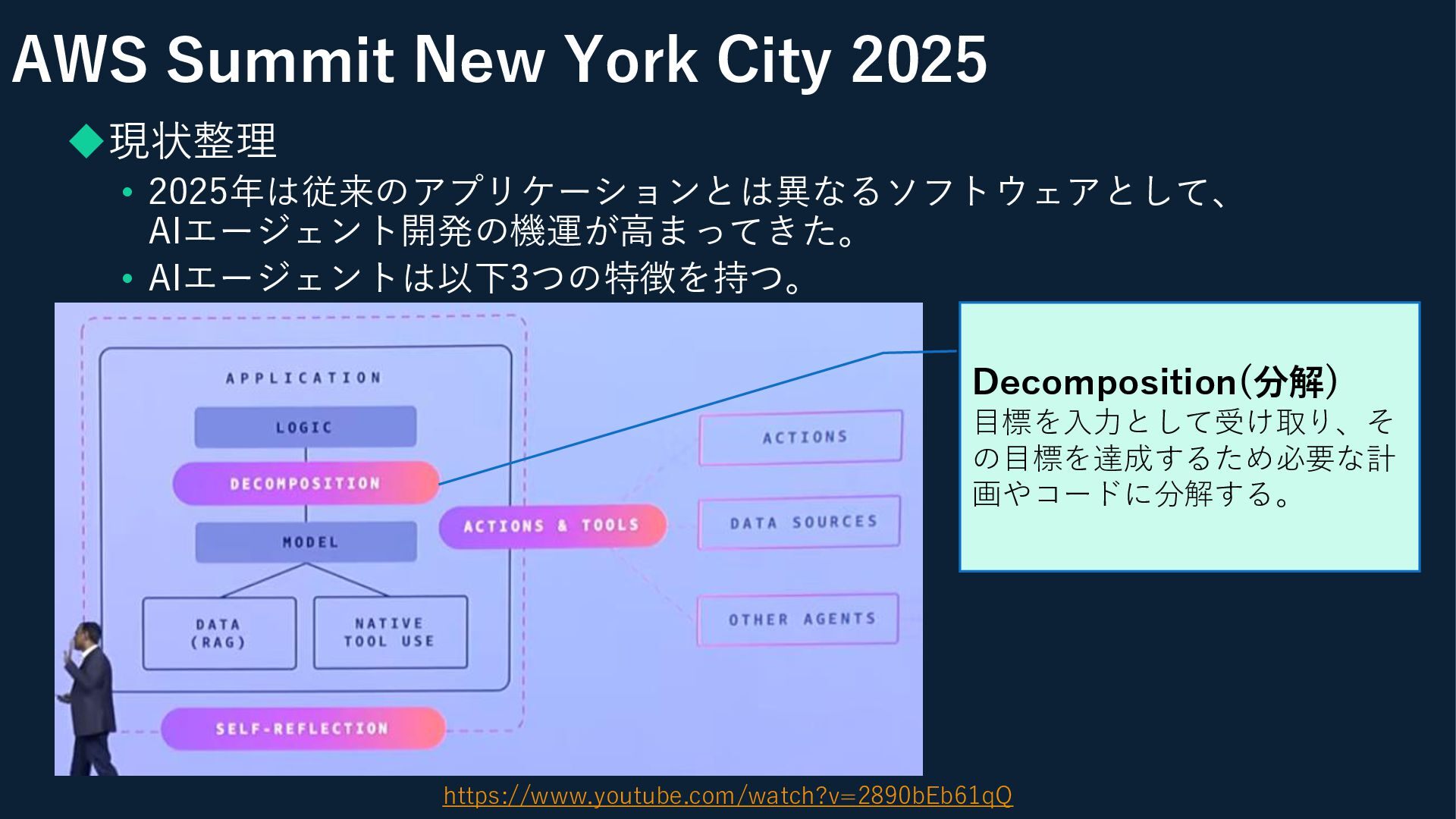 AWS Summit New York City 2025

◆現状整理

• 2025年は従来のアプリケーションとは異なるソフトウェアとして、AIエージェント開発の機運が高まってきた。

• AIエージェントは以下3つの特徴を持つ。

APPLICATION

LOGIC

DECOMPOSITION

MODEL

DATA (RAG)

NATIVE TOOL USE

SELF-REFLECTION

ACTIONS & TOOLS

ACTIONS

DATA SOURCES

OTHER AGENTS

Decomposition(分解)
目標を入力として受け取り、その目標を達成するため必要な計画やコードに分解する。

https://www.youtube.com/watch?v=2890bEb61qQ